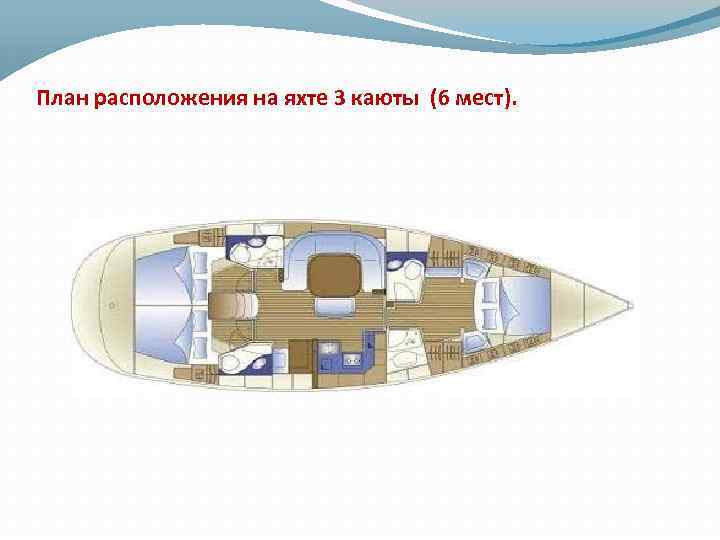 План расположения на яхте 3 каюты (6 мест).